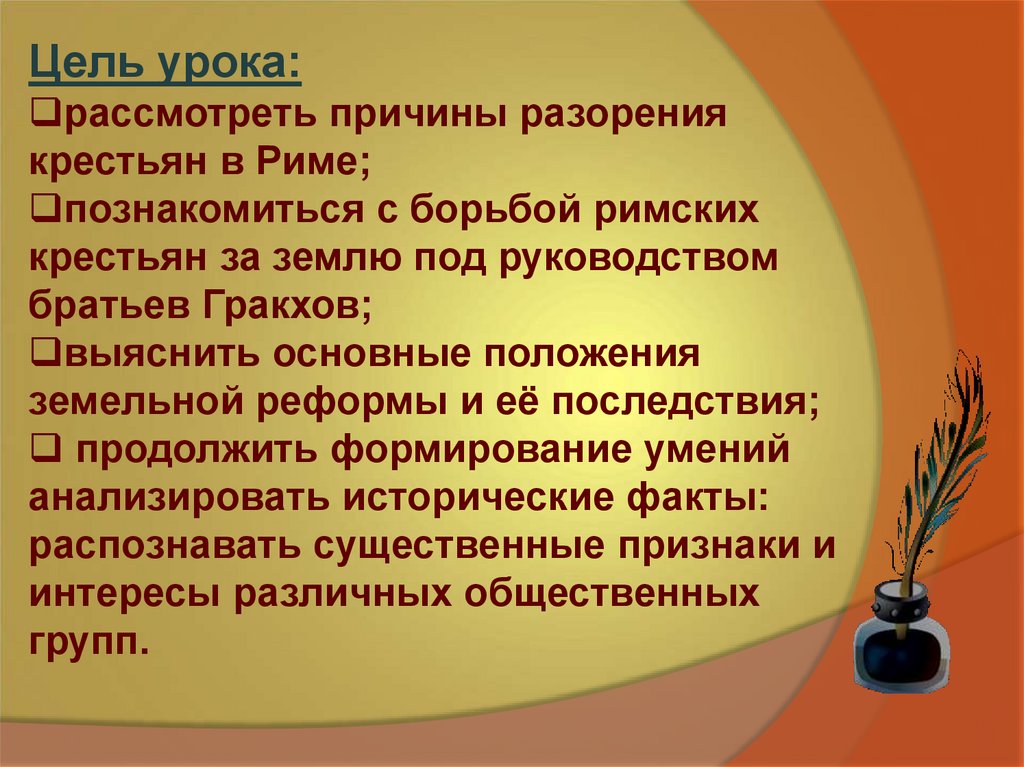 Цель урока:
❑рассмотреть причины разорения крестьян в Риме;
❑познакомиться с борьбой римских крестьян за землю под руководством братьев Гракхов;
❑выяснить основные положения земельной реформы и её последствия;
❑ продолжить формирование умений анализировать исторические факты: распознавать существенные признаки и интересы различных общественных групп.